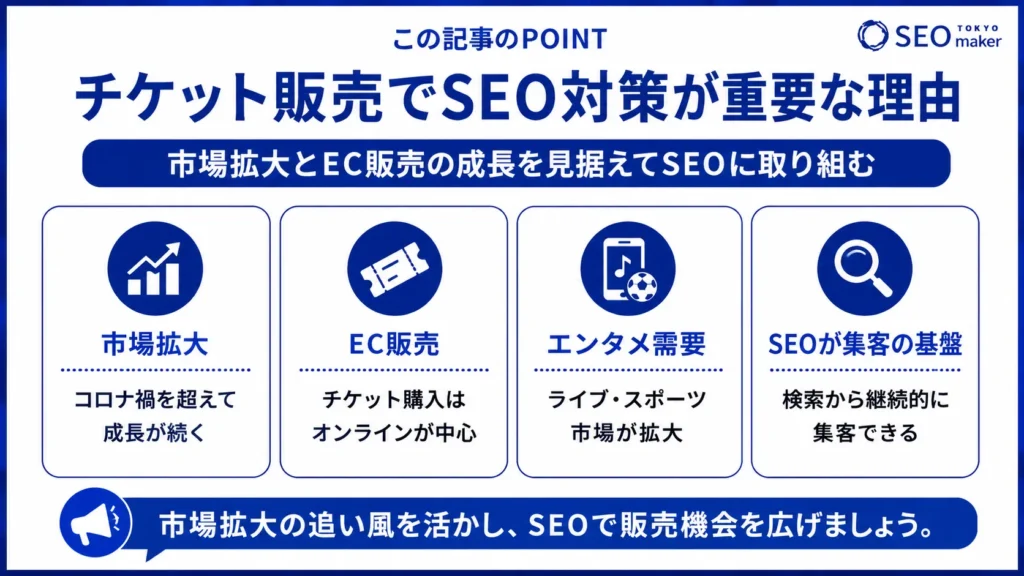 この記事のPOINT

SEO TOKYO maker

チケット販売でSEO対策が重要な理由

市場拡大とEC販売の成長を見据えてSEOに取り組む

市場拡大

コロナ禍を超えて成長が続く

EC販売

チケット購入はオンラインが中心

エンタメ需要

ライブ・スポーツ市場が拡大

SEOが集客の基盤

検索から継続的に集客できる

市場拡大の追い風を活かし、SEOで販売機会を広げましょう。